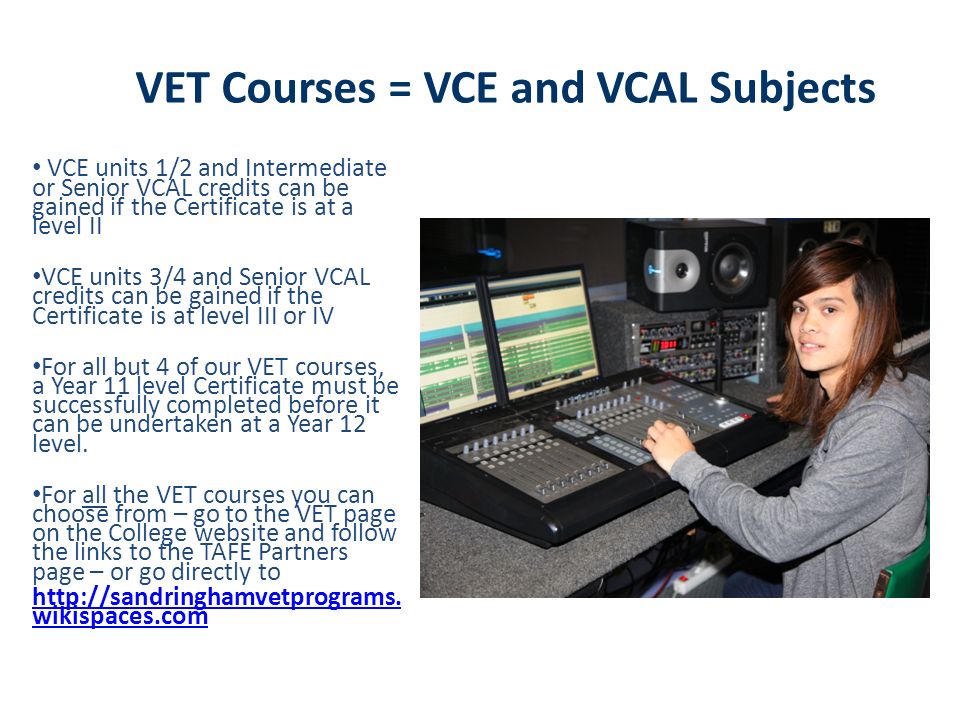 VET Courses = VCE and VCAL Subjects

• VCE units 1/2 and Intermediate or Senior VCAL credits can be gained if the Certificate is at a level II

•VCE units 3/4 and Senior VCAL credits can be gained if the Certificate is at level III or IV

•For all but 4 of our VET courses, a Year 11 level Certificate must be successfully completed before it can be undertaken at a Year 12 level.

•For all the VET courses you can choose from – go to the VET page on the College website and follow the links to the TAFE Partners page – or go directly to http://sandringhamvetprograms.wikispaces.com